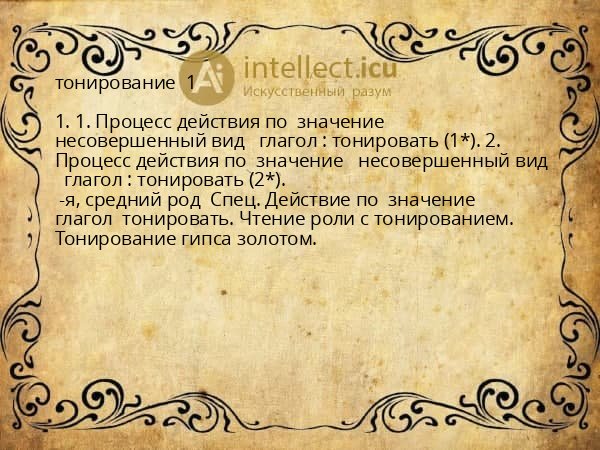 тонирование 1

Ai intellect.icu
Искусственный разум

1. 1. Процесс действия по значение несовершенный вид глагол : тонировать (1*). 2. Процесс действия по значение несовершенный вид глагол : тонировать (2*).
-я, средний род Спец. Действие по значение глагол тонировать. Чтение роли с тонированием. Тонирование гипса золотом.